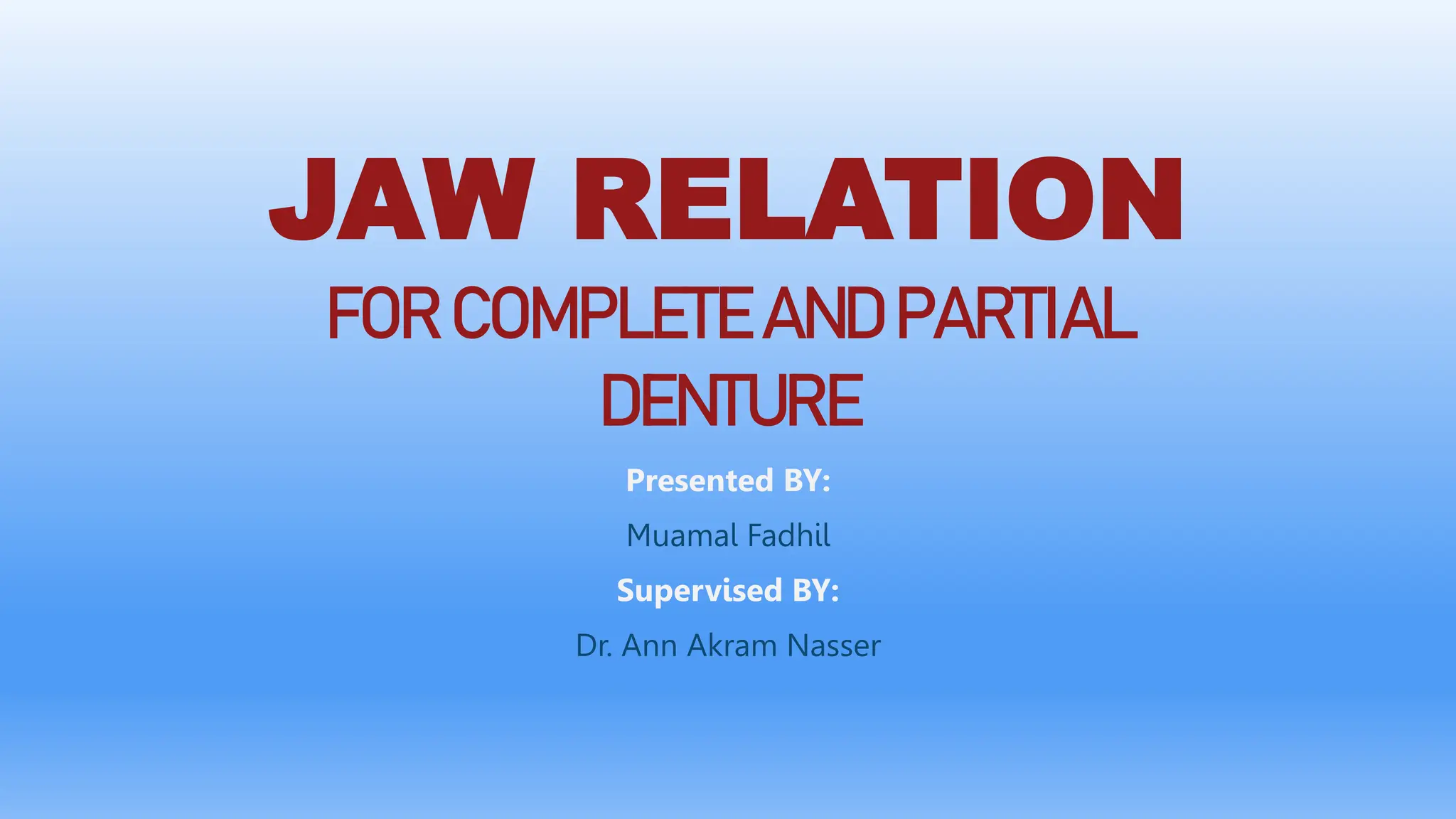 JAW RELATION

FOR COMPLETE AND PARTIAL DENTURE

Presented BY:

Muamal Fadhil

Supervised BY:

Dr. Ann Akram Nasser